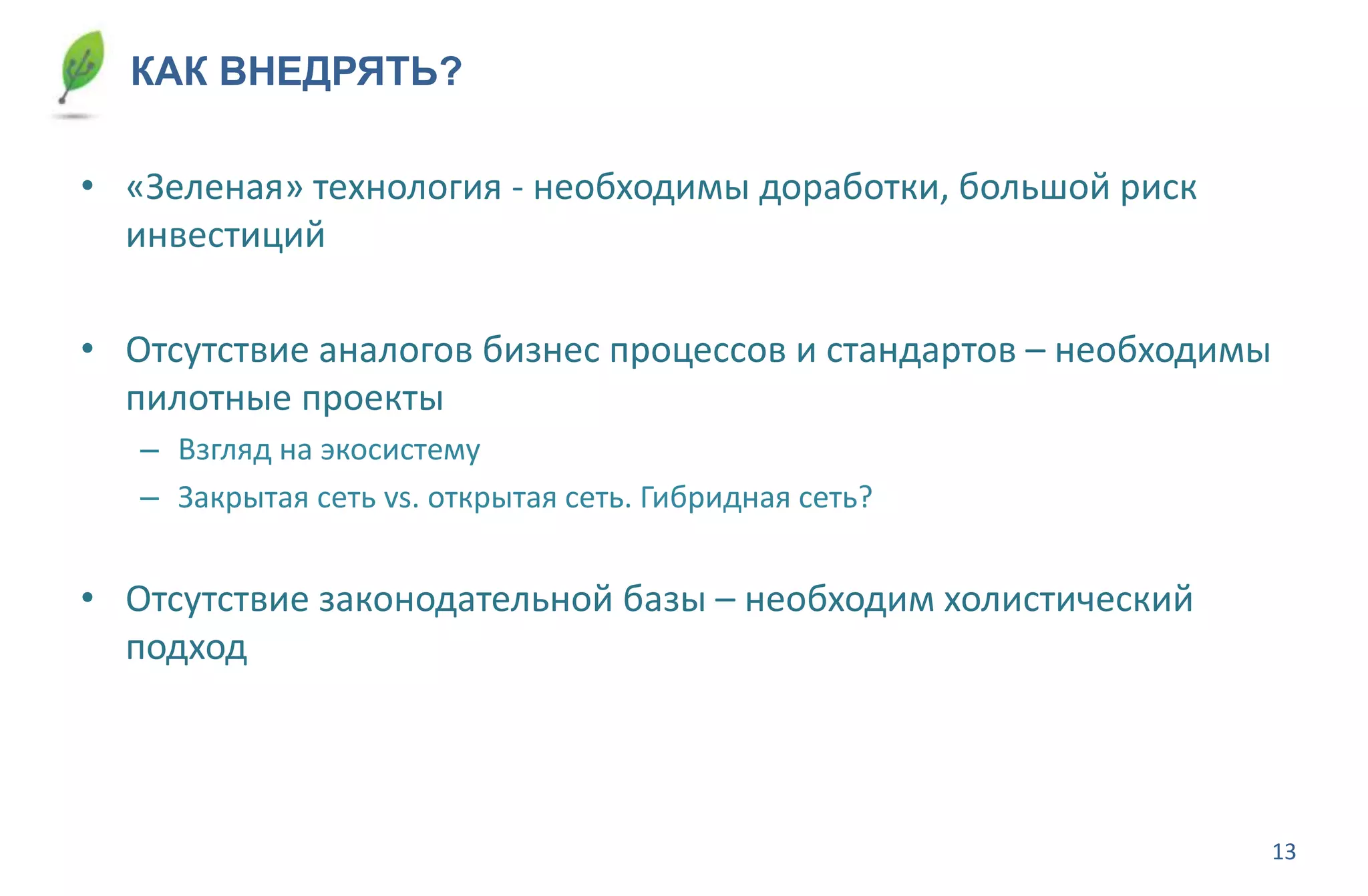 КАК ВНЕДРЯТЬ?

• «Зеленая» технология - необходимы доработки, большой риск инвестиций

• Отсутствие аналогов бизнес процессов и стандартов – необходимы пилотные проекты
– Взгляд на экосистему
– Закрытая сеть vs. открытая сеть. Гибридная сеть?

• Отсутствие законодательной базы – необходим холистический подход

13